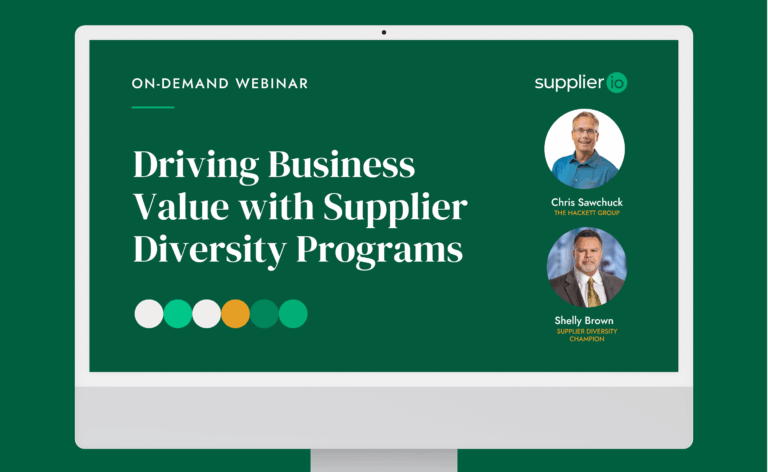 ON-DEMAND WEBINAR

supplier io

Driving Business Value with Supplier Diversity Programs

Chris Sawchuck
THE HACKETT GROUP

Shelly Brown
SUPPLIER DIVERSITY CHAMPION